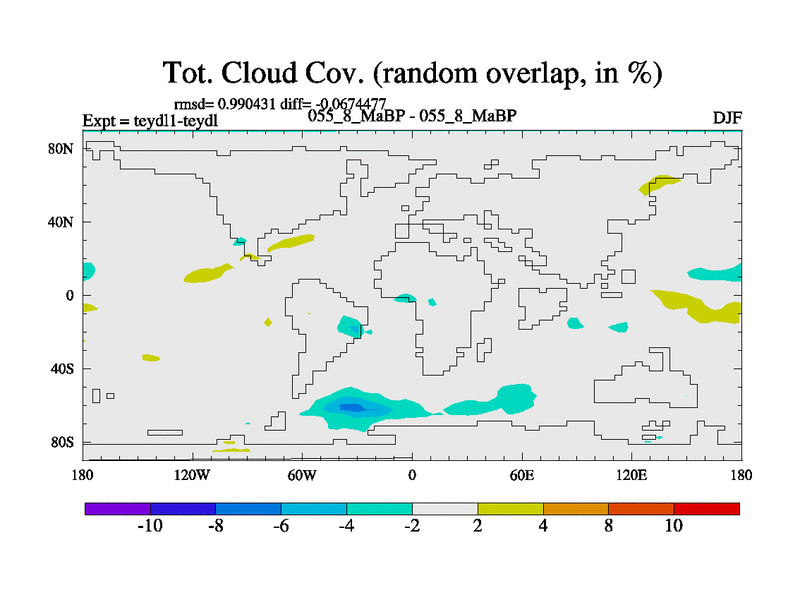 Tot. Cloud Cov. (random overlap, in %)

rmsd= 0.990431 diff= -0.0674477

Expt = teydl1-teydl

055_8_MaBP - 055_8_MaBP

DJF

80N
40N
0
40S
80S

180
120W
60W
0
60E
120E
180

-10
-8
-6
-4
-2
2
4
8
10